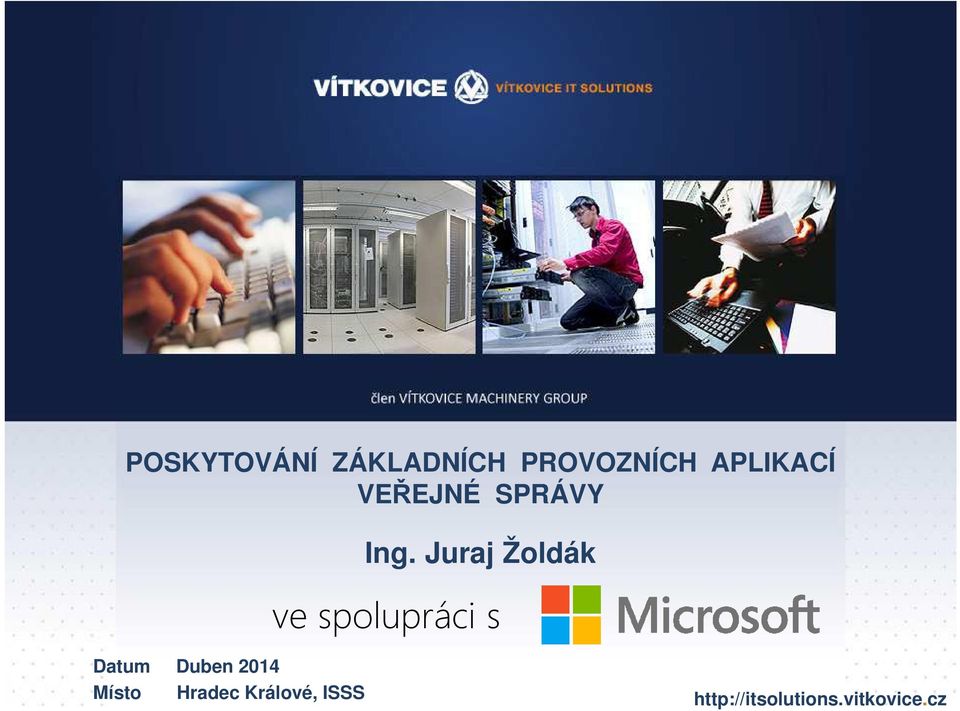 VÍTKOVICE VÍTKOVICE IT SOLUTIONS

člen VÍTKOVICE MACHINERY GROUP

POSKYTOVÁNÍ ZÁKLADNÍCH PROVOZNÍCH APLIKACÍ VEŘEJNÉ SPRÁVY

Ing. Juraj Žoldák

ve spolupráci s Microsoft

Datum Duben 2014
Místo Hradec Králové, ISSS

http://itsolutions.vitkovice.cz